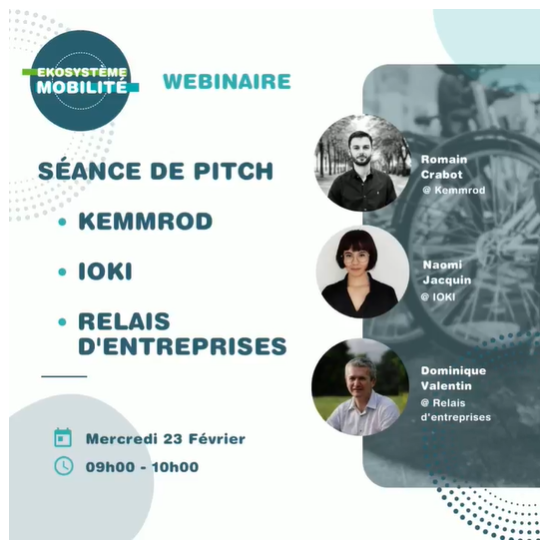 EKOSYSTÈME MOBILITÉ

WEBINAIRE

SÉANCE DE PITCH

• KEMMROD

• IOKI

• RELAIS D'ENTREPRISES

Mercredi 23 Février

09h00 - 10h00

Romain Crabot @ Kemmrod

Naomi Jacquin @ IOKI

Dominique Valentin @ Relais d'entreprises